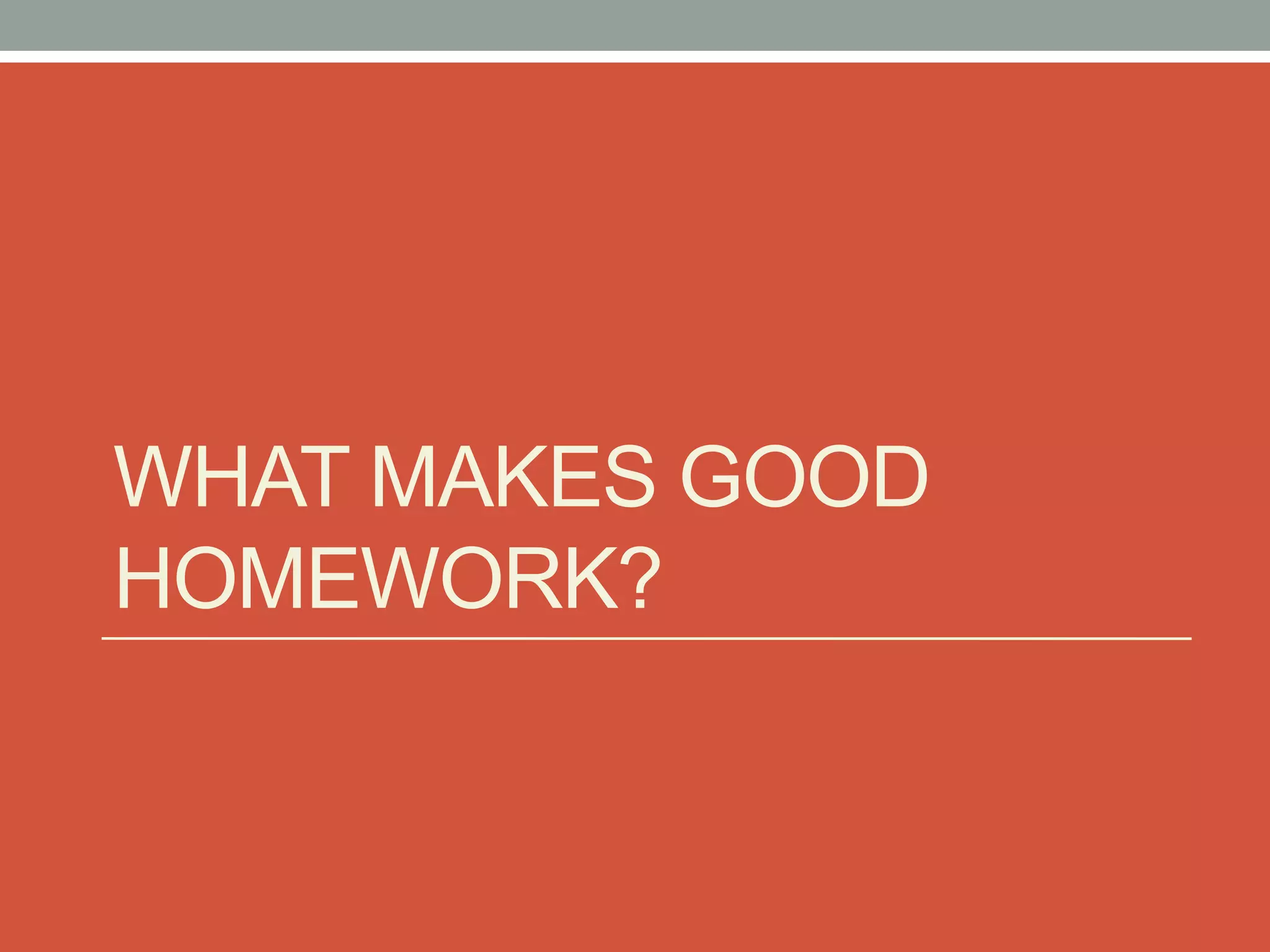 WHAT MAKES GOOD HOMEWORK?